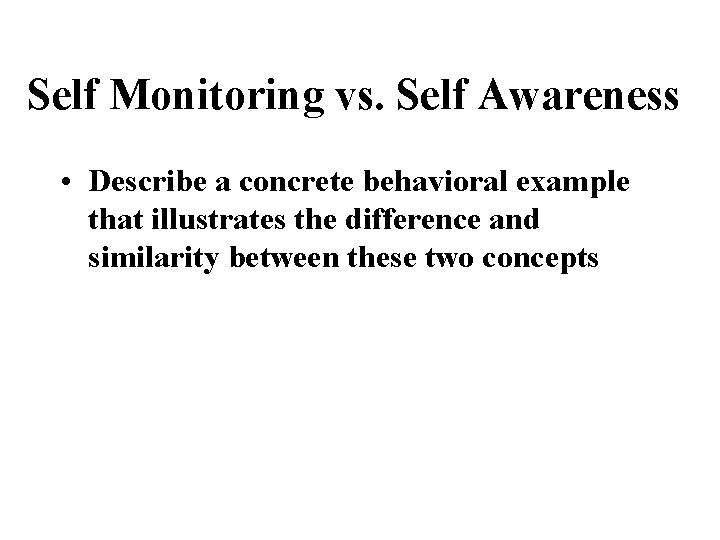 Self Monitoring vs. Self Awareness

• Describe a concrete behavioral example that illustrates the difference and similarity between these two concepts